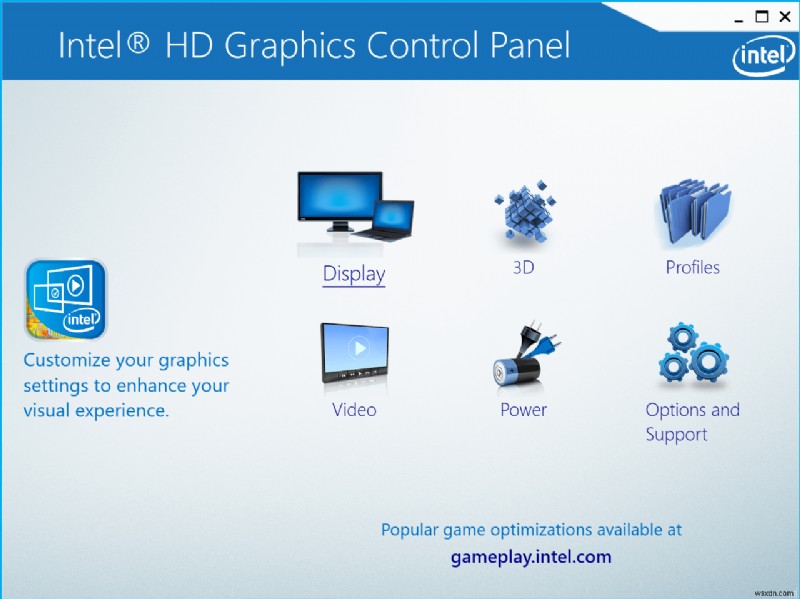 Intel® HD Graphics Control Panel

intel

intel

Customize your graphics settings to enhance your visual experience.

Display

3D

Profiles

Video

Power

Options and Support

Popular game optimizations available at

gameplay.intel.com

wsxdn.com